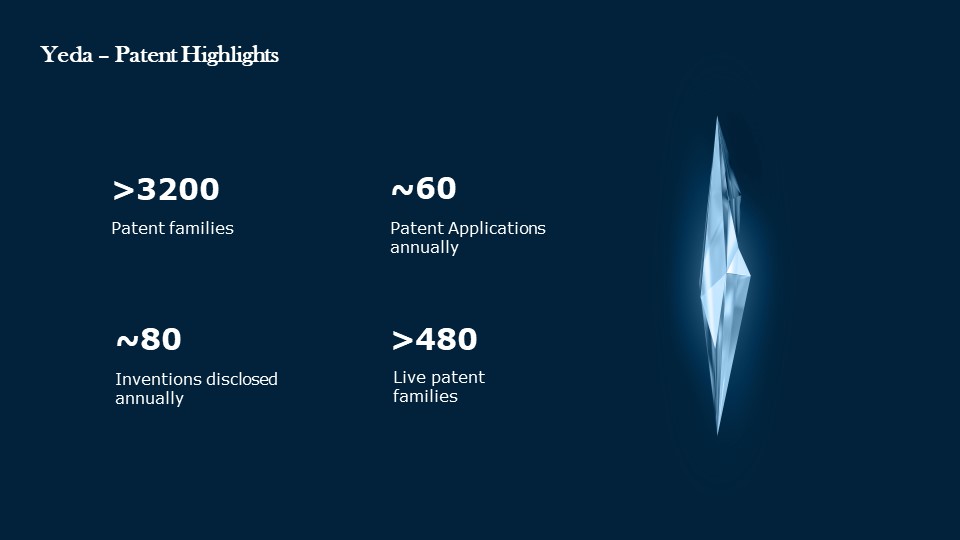 Yeda – Patent Highlights

>3200

Patent families

~60

Patent Applications annually

~80

Inventions disclosed annually

>480

Live patent families